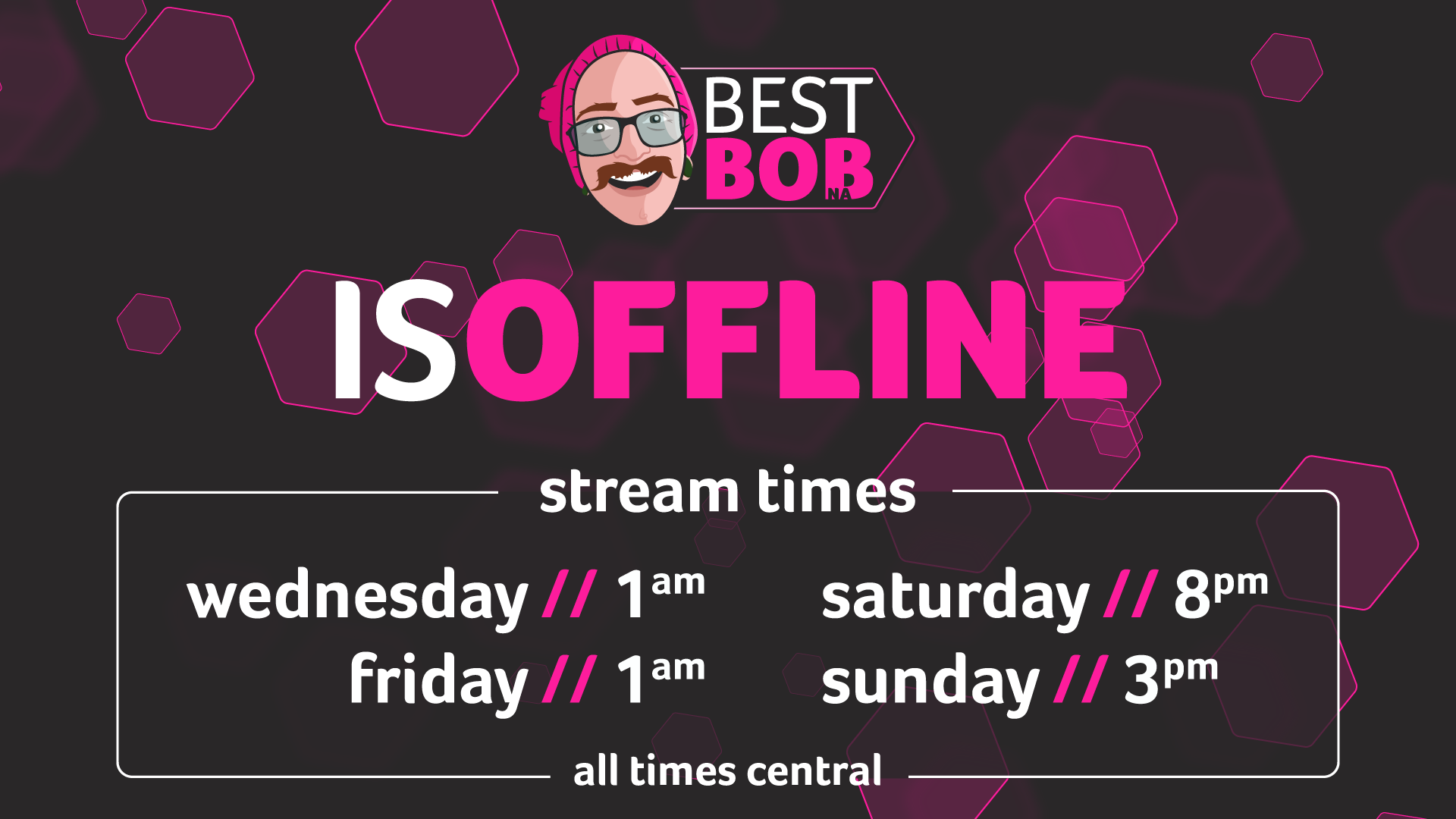 BEST BOB NA

ISOFFLINE

stream times

wednesday // 1am

friday // 1am

saturday // 8pm

sunday // 3pm

all times central